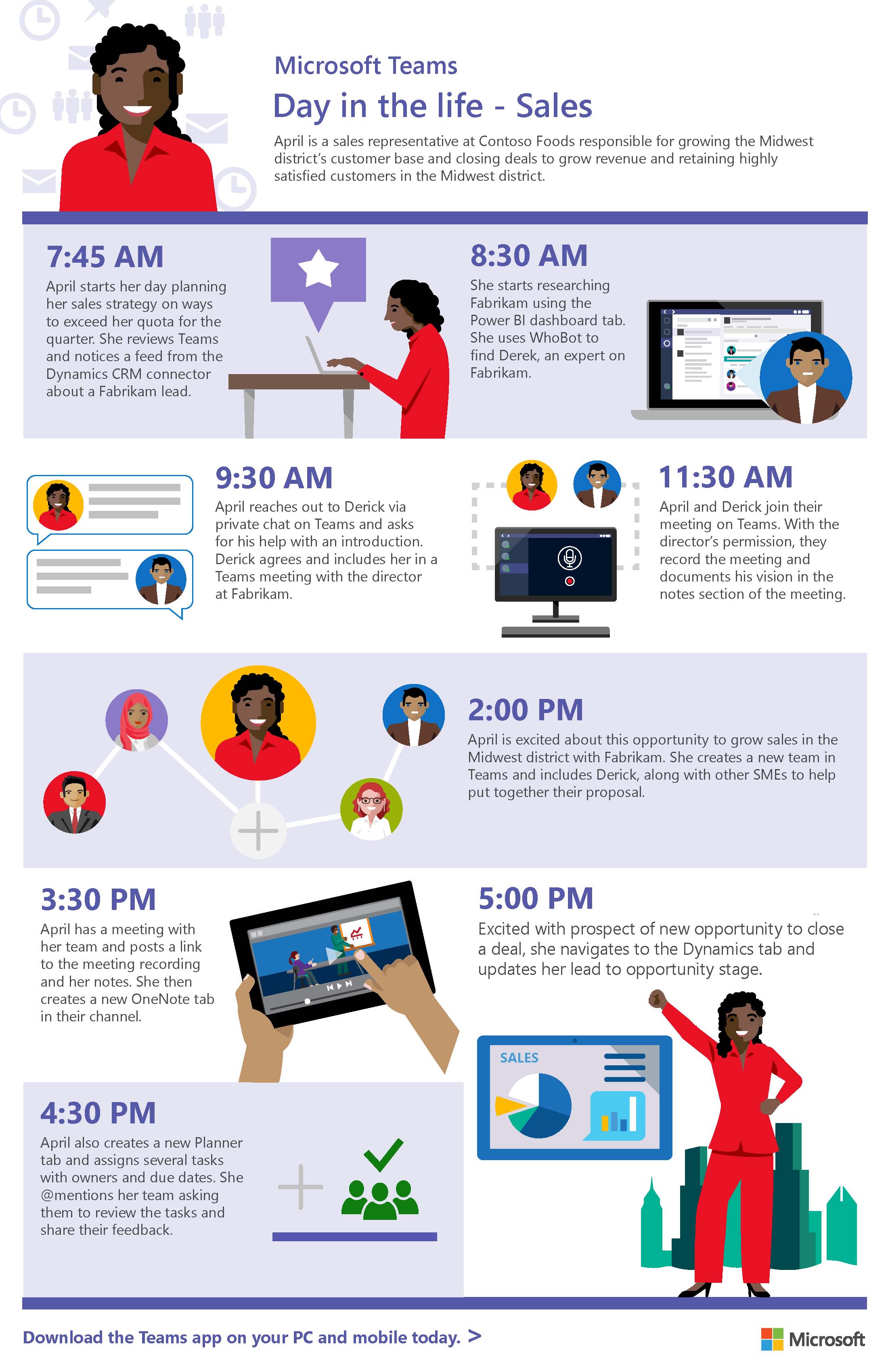 Microsoft Teams

Day in the life - Sales

April is a sales representative at Contoso Foods responsible for growing the Midwest district's customer base and closing deals to grow revenue and retaining highly satisfied customers in the Midwest district.

7:45 AM

April starts her day planning her sales strategy on ways to exceed her quota for the quarter. She reviews Teams and notices a feed from the Dynamics CRM connector about a Fabrikam lead.

8:30 AM

She starts researching Fabrikam using the Power BI dashboard tab. She uses WhoBot to find Derek, an expert on Fabrikam.

9:30 AM

April reaches out to Derick via private chat on Teams and asks for his help with an introduction. Derick agrees and includes her in a Teams meeting with the director at Fabrikam.

11:30 AM

April and Derick join their meeting on Teams. With the director's permission, they record the meeting and documents his vision in the notes section of the meeting.

2:00 PM

April is excited about this opportunity to grow sales in the Midwest district with Fabrikam. She creates a new team in Teams and includes Derick, along with other SMEs to help put together their proposal.

3:30 PM

April has a meeting with her team and posts a link to the meeting recording and her notes. She then creates a new OneNote tab in their channel.

5:00 PM

Excited with prospect of new opportunity to close a deal, she navigates to the Dynamics tab and updates her lead to opportunity stage.

SALES

4:30 PM

April also creates a new Planner tab and assigns several tasks with owners and due dates. She @mentions her team asking them to review the tasks and share their feedback.

Download the Teams app on your PC and mobile today. >

Microsoft